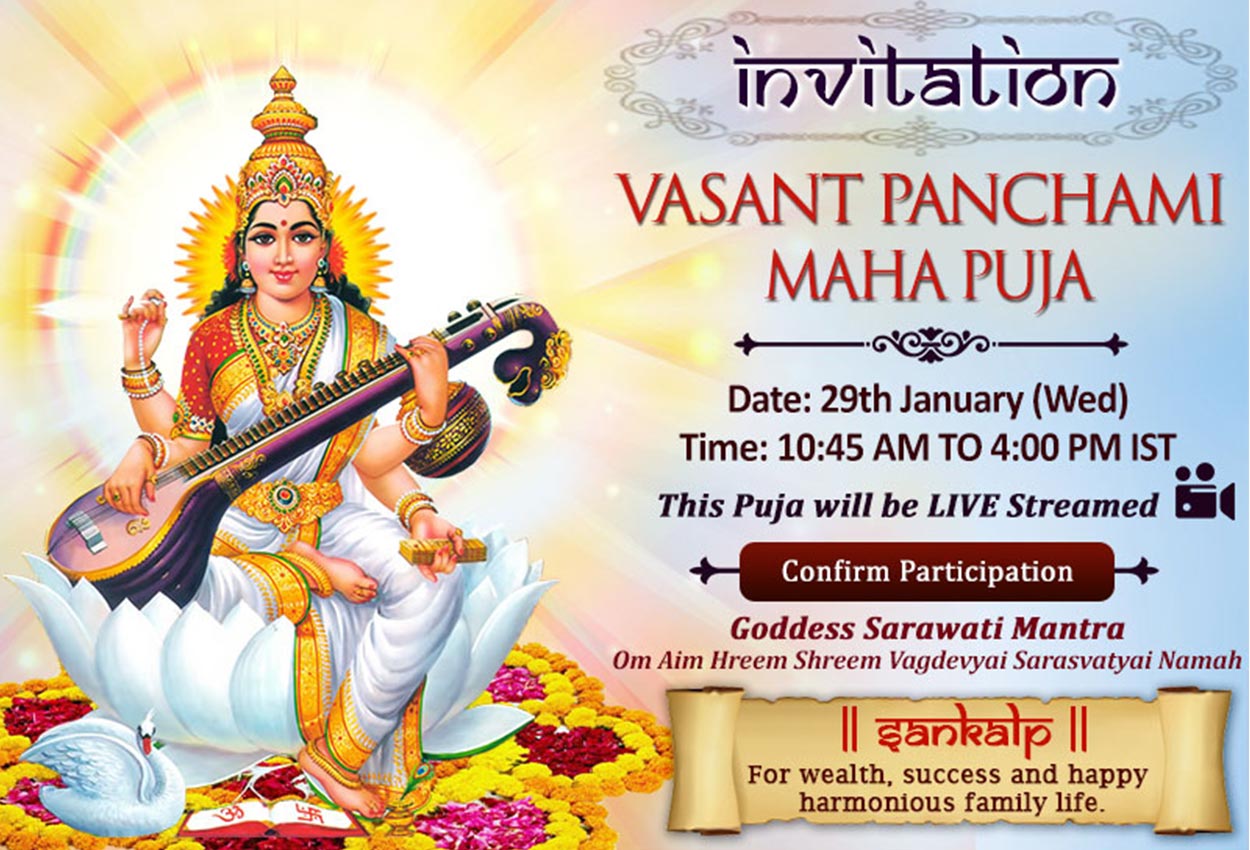 invitation

VASANT PANCHAMI MAHA PUJA

Date: 29th January (Wed)
Time: 10:45 AM TO 4:00 PM IST

This Puja will be LIVE Streamed

Confirm Participation

Goddess Sarawati Mantra
Om Aim Hreem Shreem Vagdevyai Sarasvatyai Namah

|| sankalp ||
For wealth, success and happy harmonious family life.